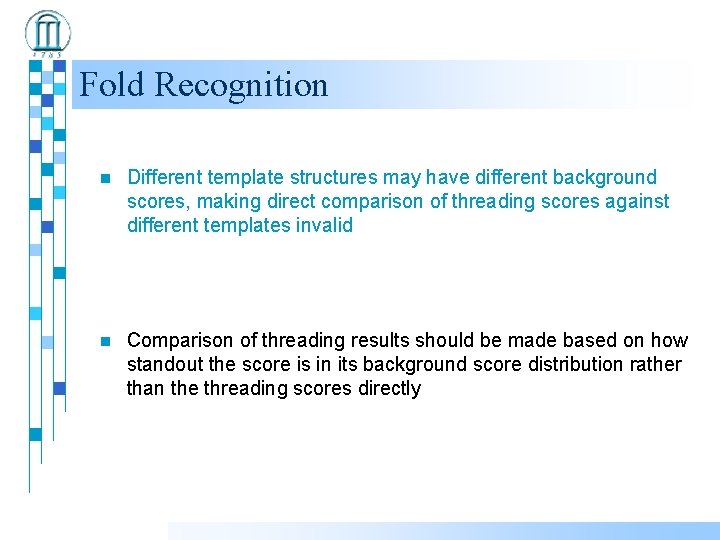 1785

Fold Recognition

Different template structures may have different background scores, making direct comparison of threading scores against different templates invalid

Comparison of threading results should be made based on how standout the score is in its background score distribution rather than the threading scores directly